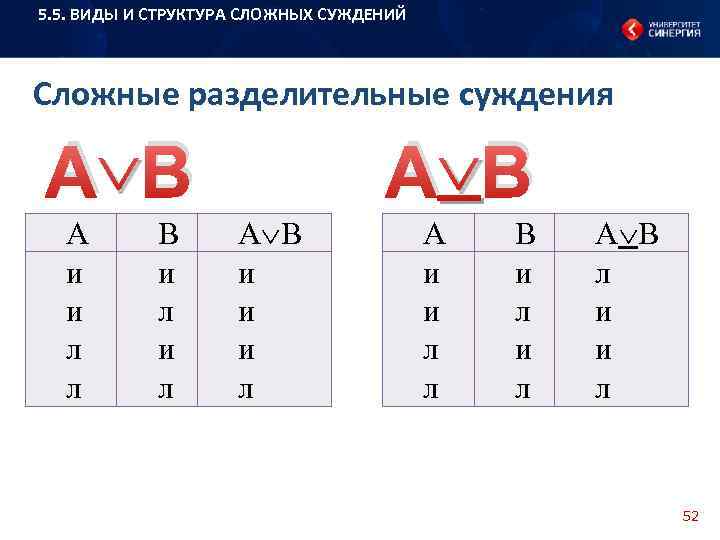 5.5. ВИДЫ И СТРУКТУРА СЛОЖНЫХ СУЖДЕНИЙ

УНИВЕРСИТЕТ СИНЕРГИЯ

Сложные разделительные суждения

$A \vee B$

| A | B | $A \vee B$ |
|---|---|---|
| и | и | и |
| и | л | и |
| л | и | и |
| л | л | л |

$A \underline{\vee} B$

| A | B | $A \underline{\vee} B$ |
|---|---|---|
| и | и | л |
| и | л | и |
| л | и | и |
| л | л | л |

52